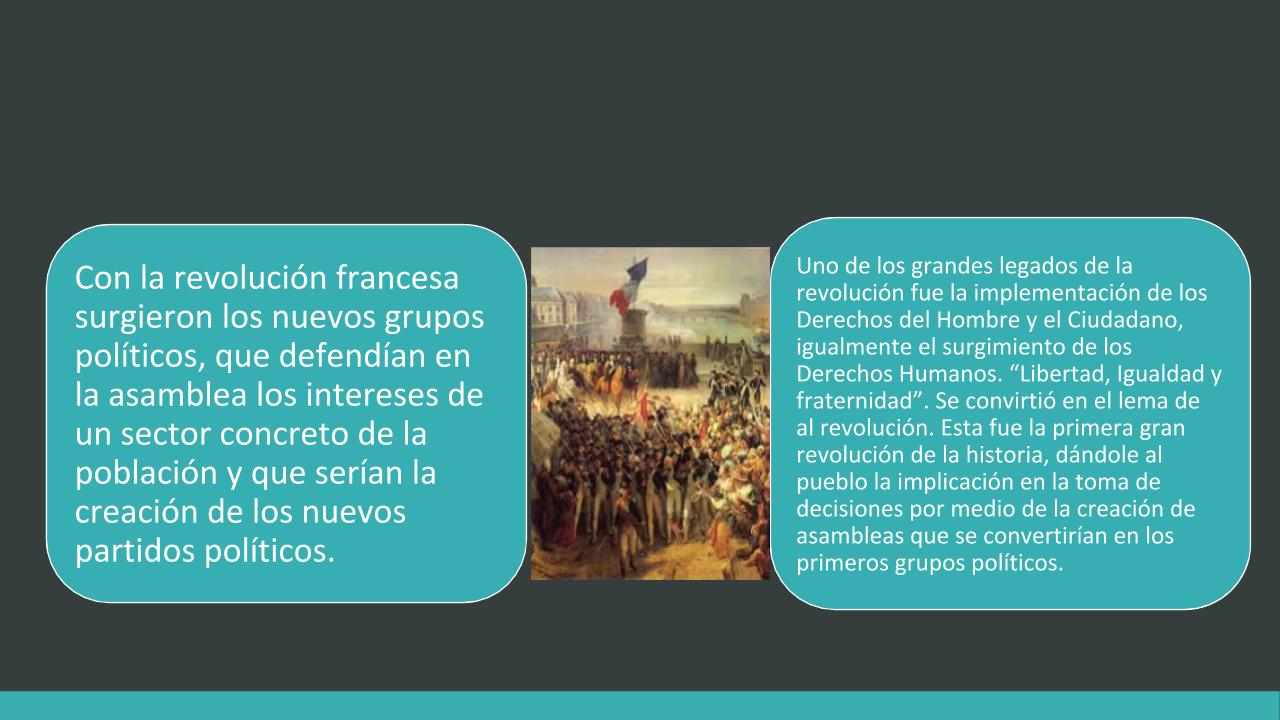 Con la revolución francesa surgieron los nuevos grupos políticos, que defendían en la asamblea los intereses de un sector concreto de la población y que serían la creación de los nuevos partidos políticos.

Uno de los grandes legados de la revolución fue la implementación de los Derechos del Hombre y el Ciudadano, igualmente el surgimiento de los Derechos Humanos. “Libertad, Igualdad y fraternidad”. Se convirtió en el lema de al revolución. Esta fue la primera gran revolución de la historia, dándole al pueblo la implicación en la toma de decisiones por medio de la creación de asambleas que se convertirían en los primeros grupos políticos.